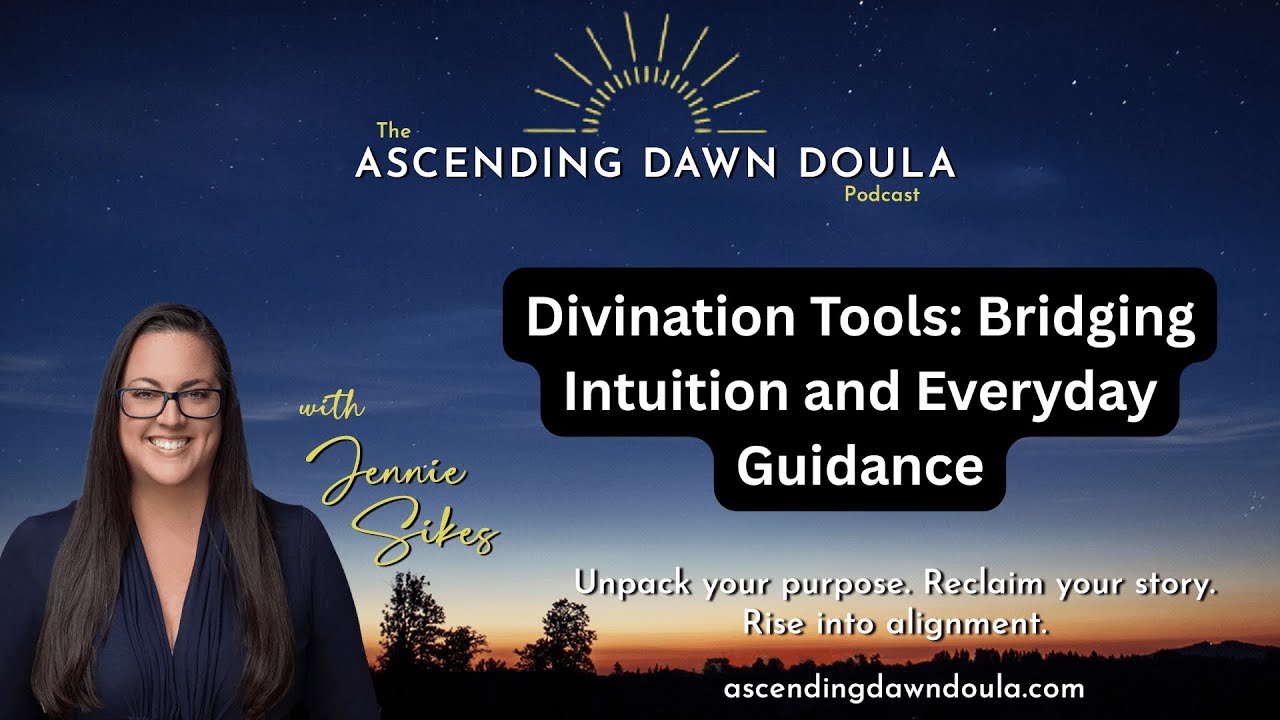 The
ASCENDING DAWN DOULA
Podcast

Divination Tools: Bridging Intuition and Everyday Guidance

with
Jennie
Sikes

Unpack your purpose. Reclaim your story. Rise into alignment.

ascendingdawndoula.com